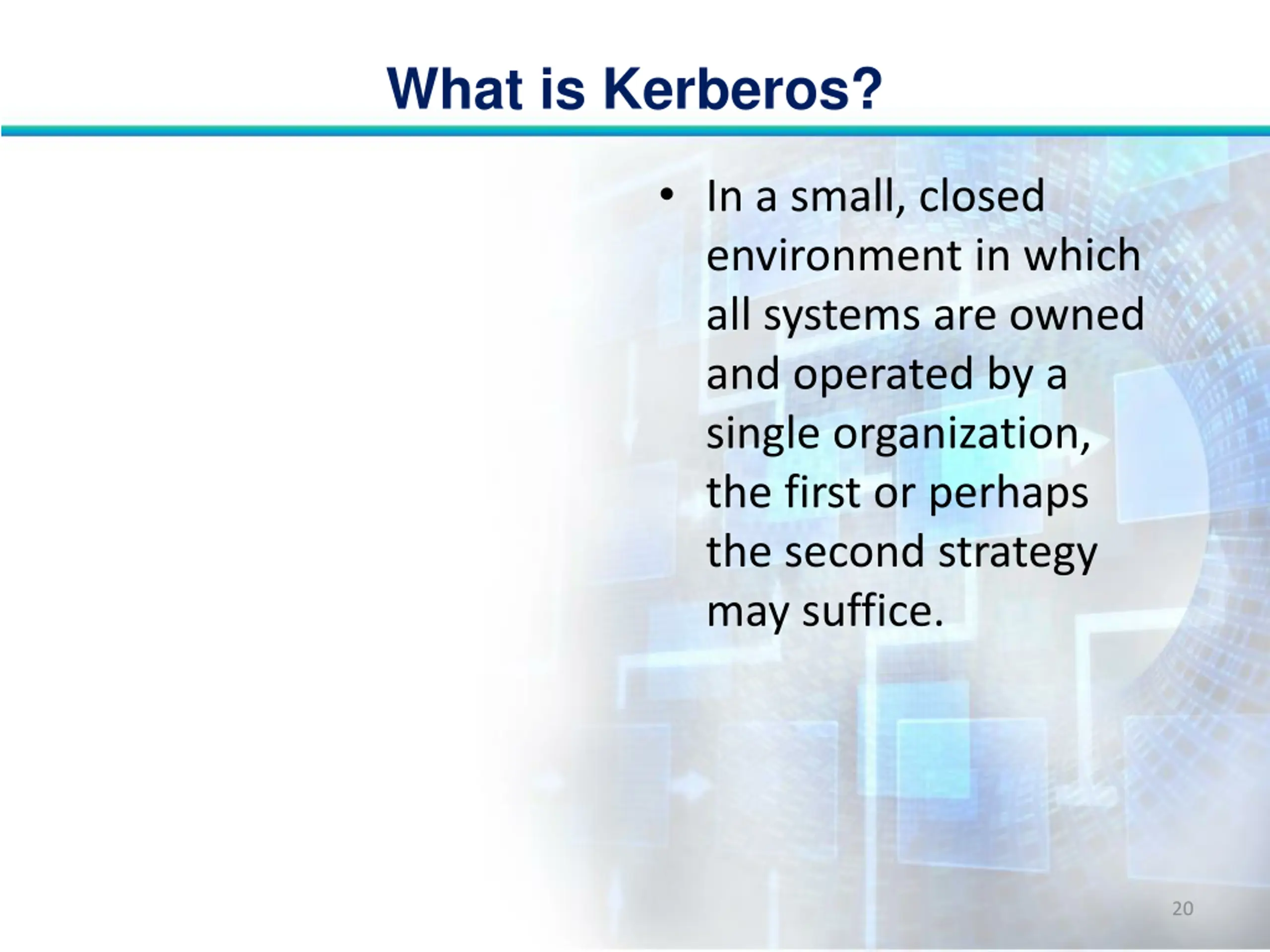 What is Kerberos?

• In a small, closed environment in which all systems are owned and operated by a single organization, the first or perhaps the second strategy may suffice.

20